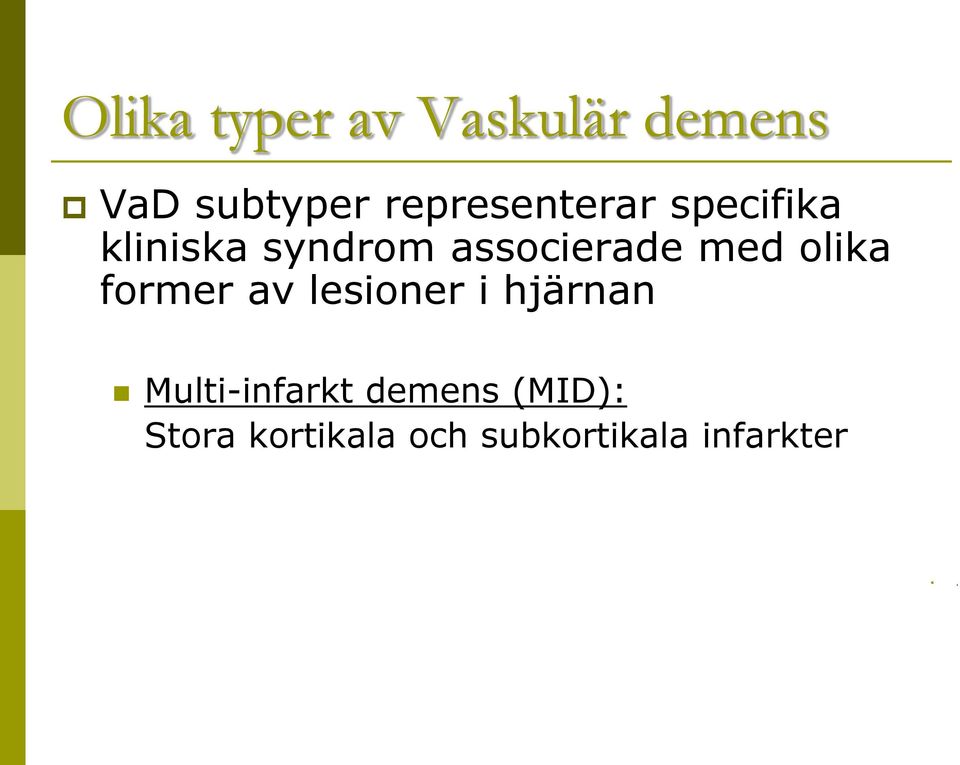 Olika typer av Vaskulär demens

VaD subtyper representerar specifika kliniska syndrom associerade med olika former av lesioner i hjärnan

Multi-infarkt demens (MID):
Stora kortikala och subkortikala infarkter